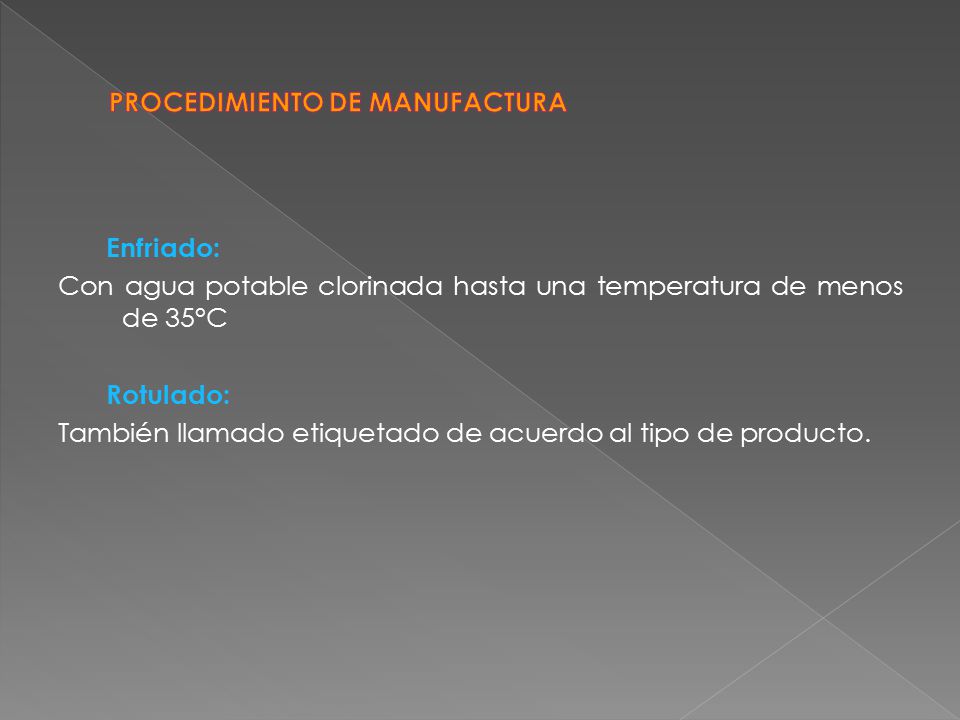 PROCEDIMIENTO DE MANUFACTURA

Enfriado:

Con agua potable clorinada hasta una temperatura de menos de 35°C

Rotulado:

También llamado etiquetado de acuerdo al tipo de producto.